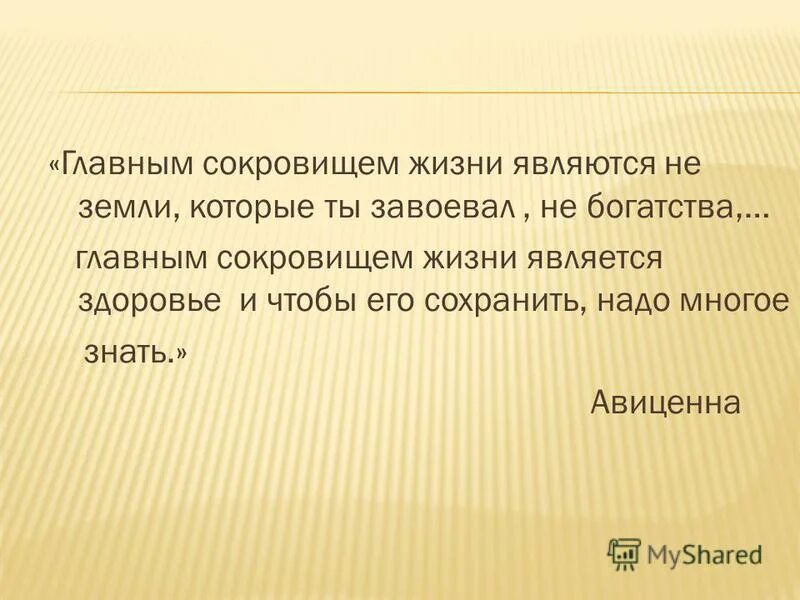 «Главным сокровищем жизни являются не земли, которые ты завоевал , не богатства,…

главным сокровищем жизни является здоровье и чтобы его сохранить, надо многое знать.»

Авиценна

MyShared